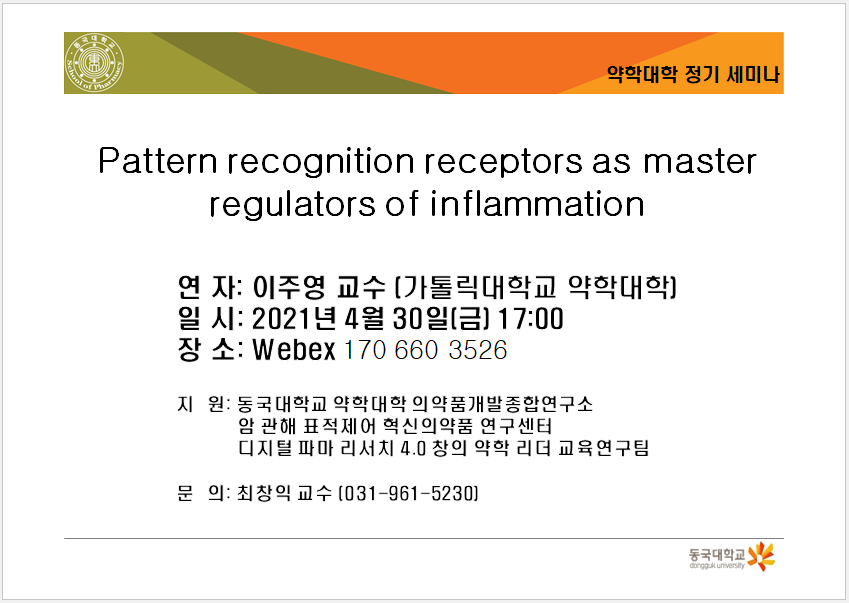 동국대학교 School of Pharmacy

약학대학 정기 세미나

Pattern recognition receptors as master regulators of inflammation

연 자: 이주영 교수 (가톨릭대학교 약학대학)
일 시: 2021년 4월 30일(금) 17:00
장 소: Webex 170 660 3526

지 원: 동국대학교 약학대학 의약품개발종합연구소
암 관해 표적제어 혁신의약품 연구센터
디지털 파마 리서치 4.0 창의 약학 리더 교육연구팀

문 의: 최창익 교수 (031-961-5230)

동국대학교 dongguk university